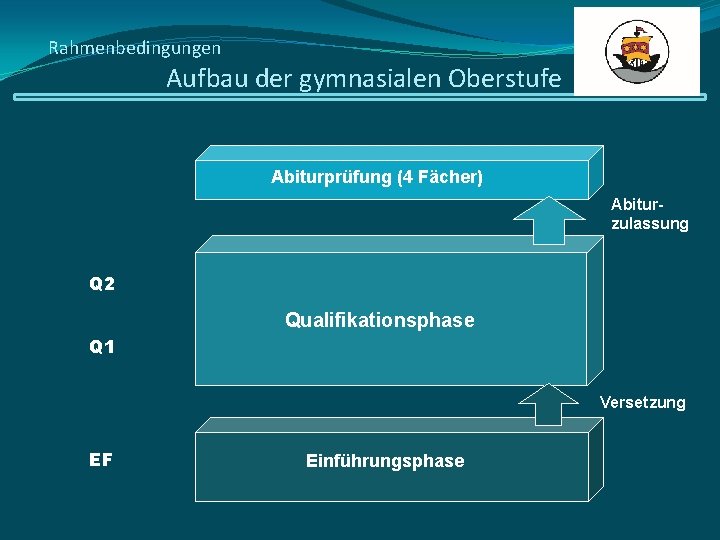 Rahmenbedingungen

Aufbau der gymnasialen Oberstufe

Abiturprüfung (4 Fächer)

Abiturzulassung

Q2

Qualifikationsphase

Q1

Versetzung

EF

Einführungsphase